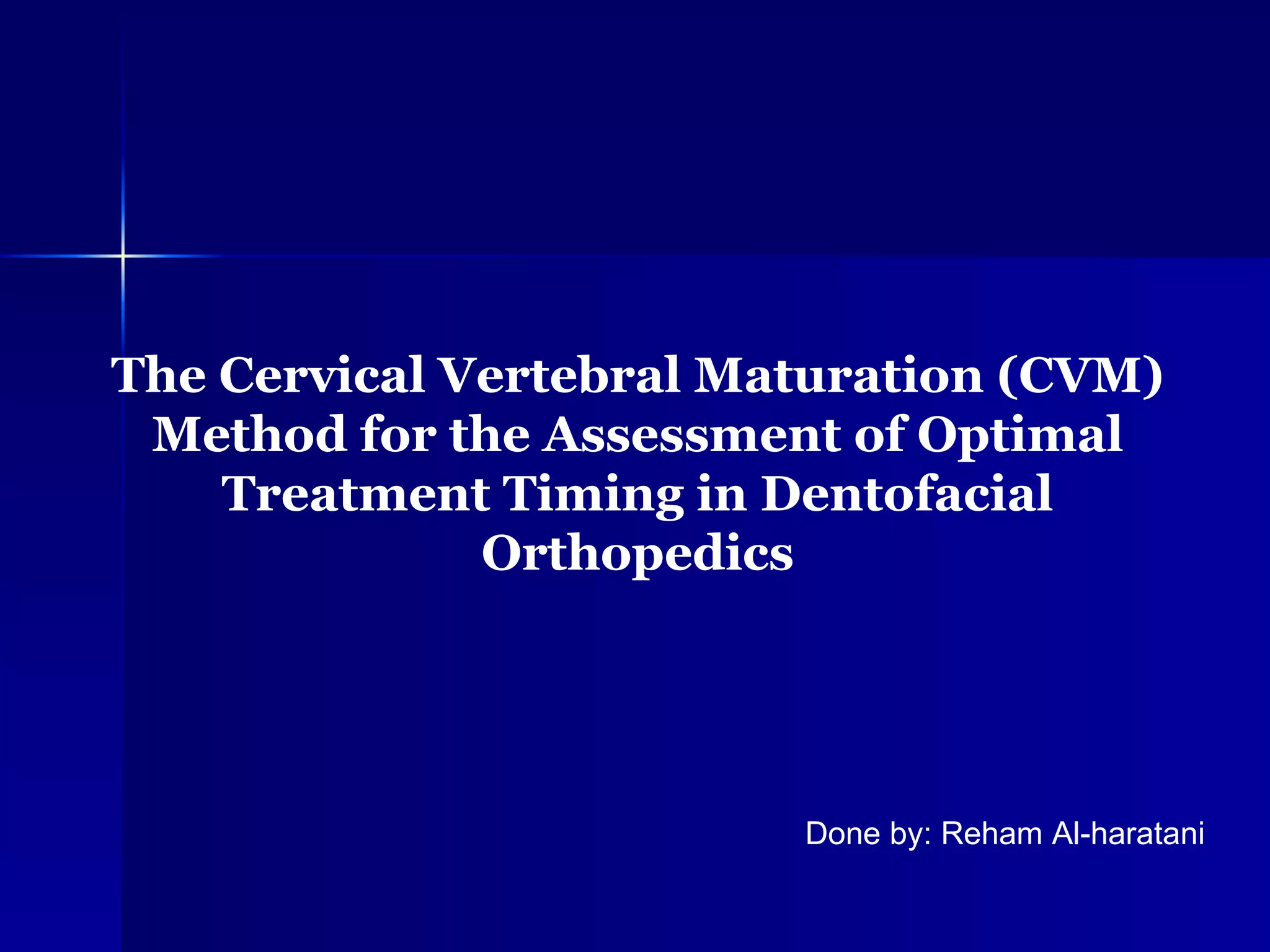 The Cervical Vertebral Maturation (CVM) Method for the Assessment of Optimal Treatment Timing in Dentofacial Orthopedics

Done by: Reham Al-haratani